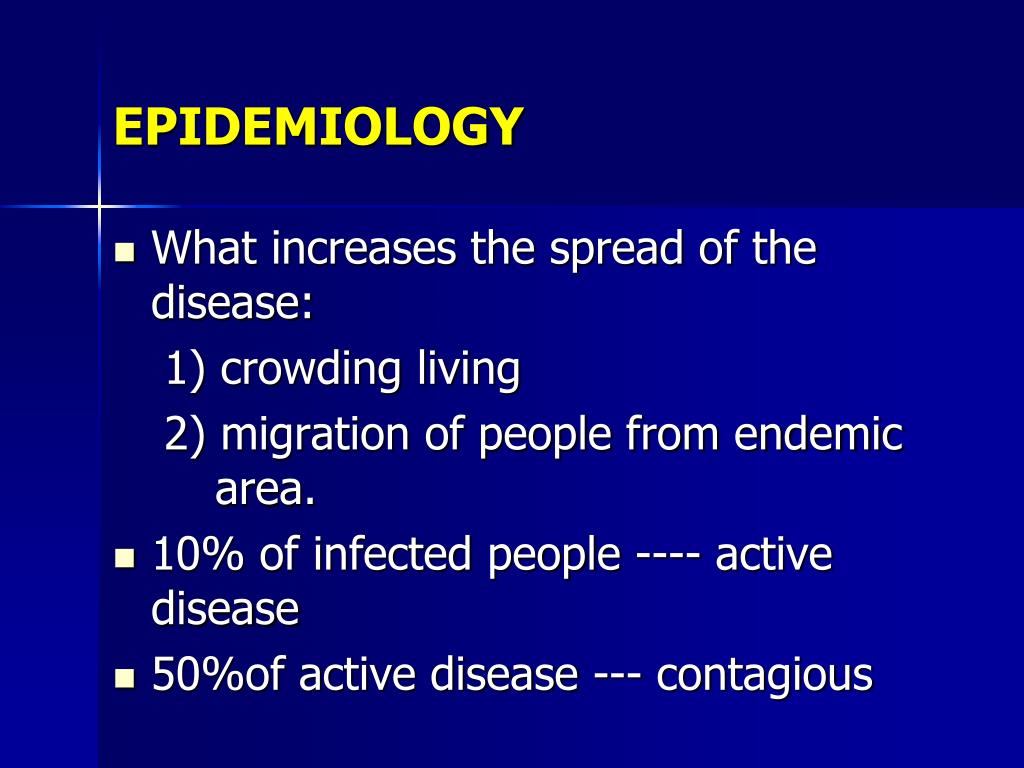 EPIDEMIOLOGY

- What increases the spread of the disease:

1) crowding living

2) migration of people from endemic area.

- 10% of infected people ---- active disease
- 50%of active disease --- contagious